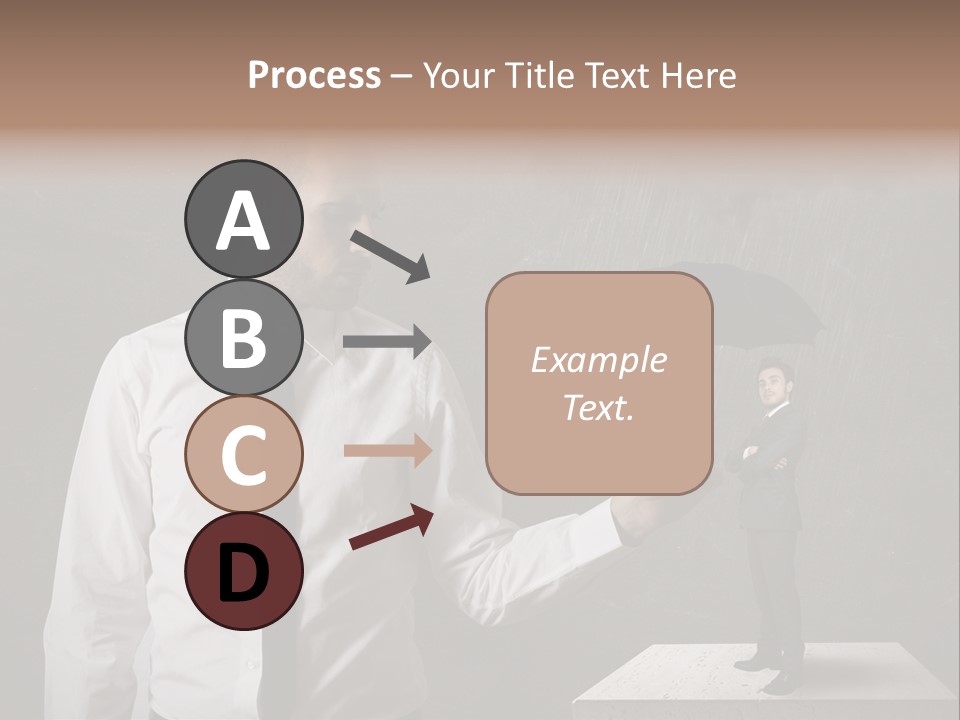 Process – Your Title Text Here

A

B

C

D

Example Text.